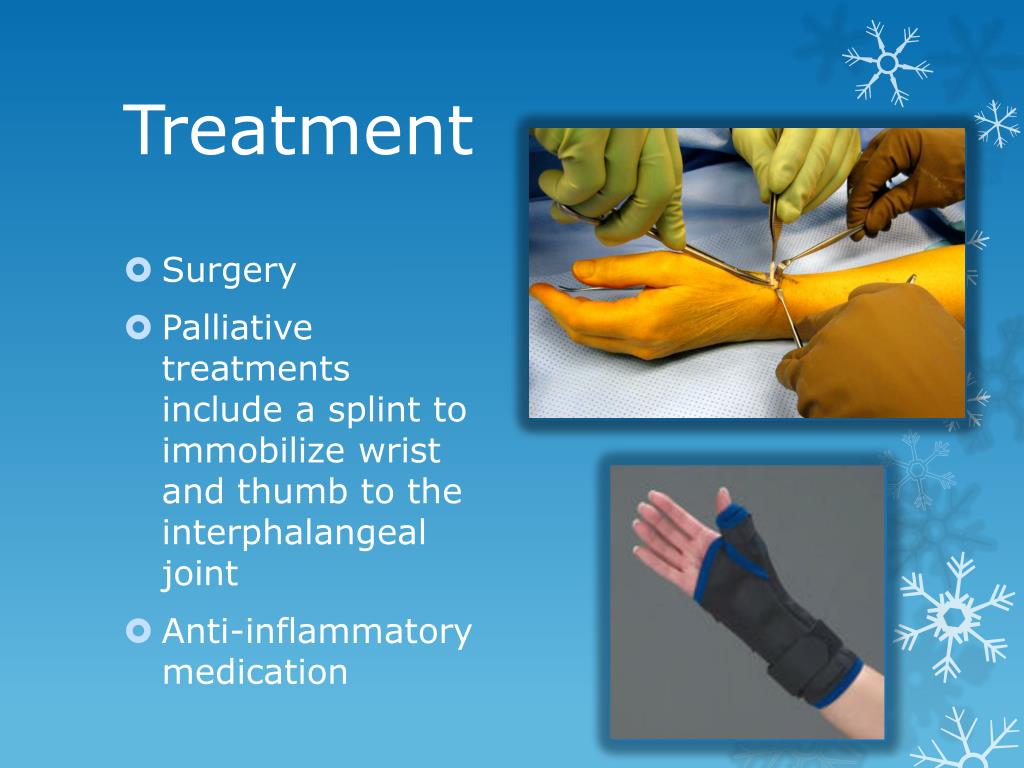 Treatment

Surgery

Palliative treatments include a splint to immobilize wrist and thumb to the interphalangeal joint

Anti-inflammatory medication